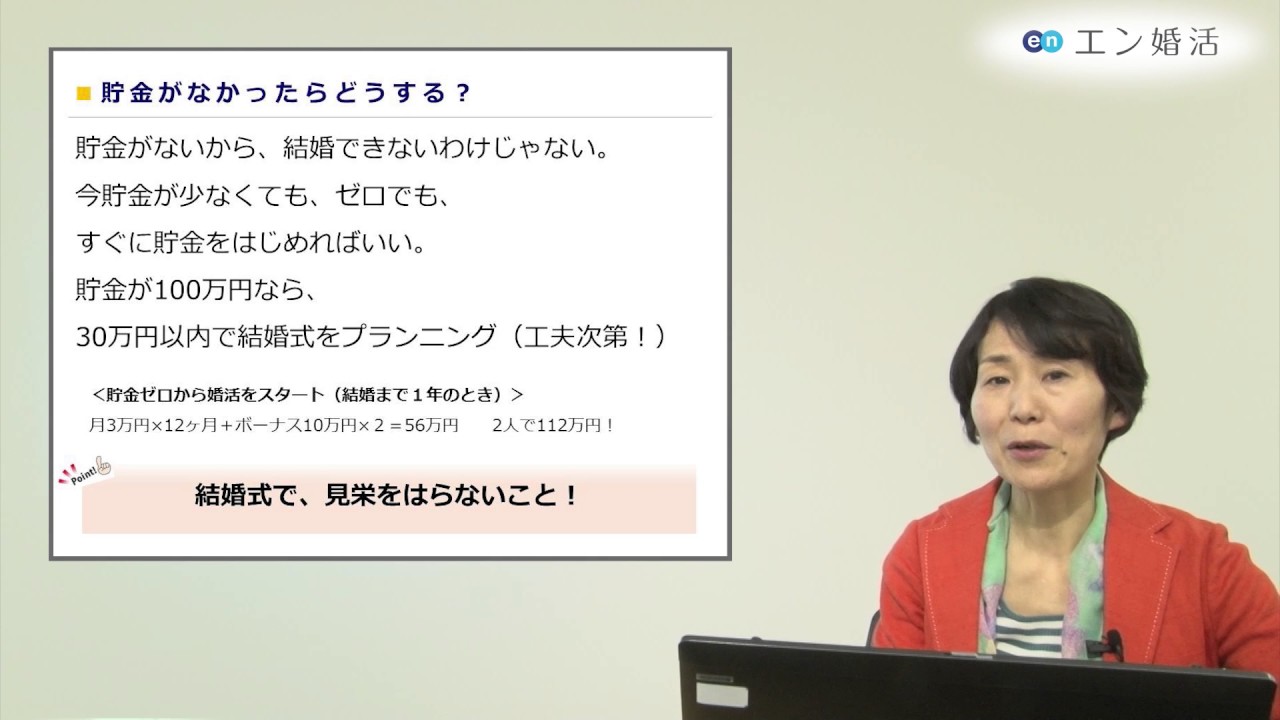 en エン婚活

■ 貯金がなかったらどうする？

貯金がないから、結婚できないわけじゃない。

今貯金が少なくても、ゼロでも、

すぐに貯金をはじめればいい。

貯金が100万円なら、

30万円以内で結婚式をプランニング（工夫次第！）

＜貯金ゼロから婚活をスタート（結婚まで１年のとき）＞

月3万円×12ヶ月＋ボーナス10万円×２＝56万円　2人で112万円！

Point!

結婚式で、見栄をはらないこと！